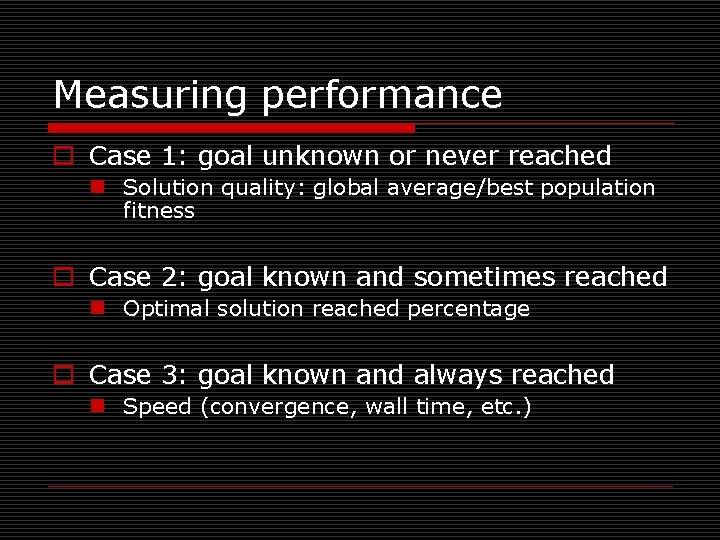 Measuring performance

Case 1: goal unknown or never reached

Solution quality: global average/best population fitness

Case 2: goal known and sometimes reached

Optimal solution reached percentage

Case 3: goal known and always reached

Speed (convergence, wall time, etc.)